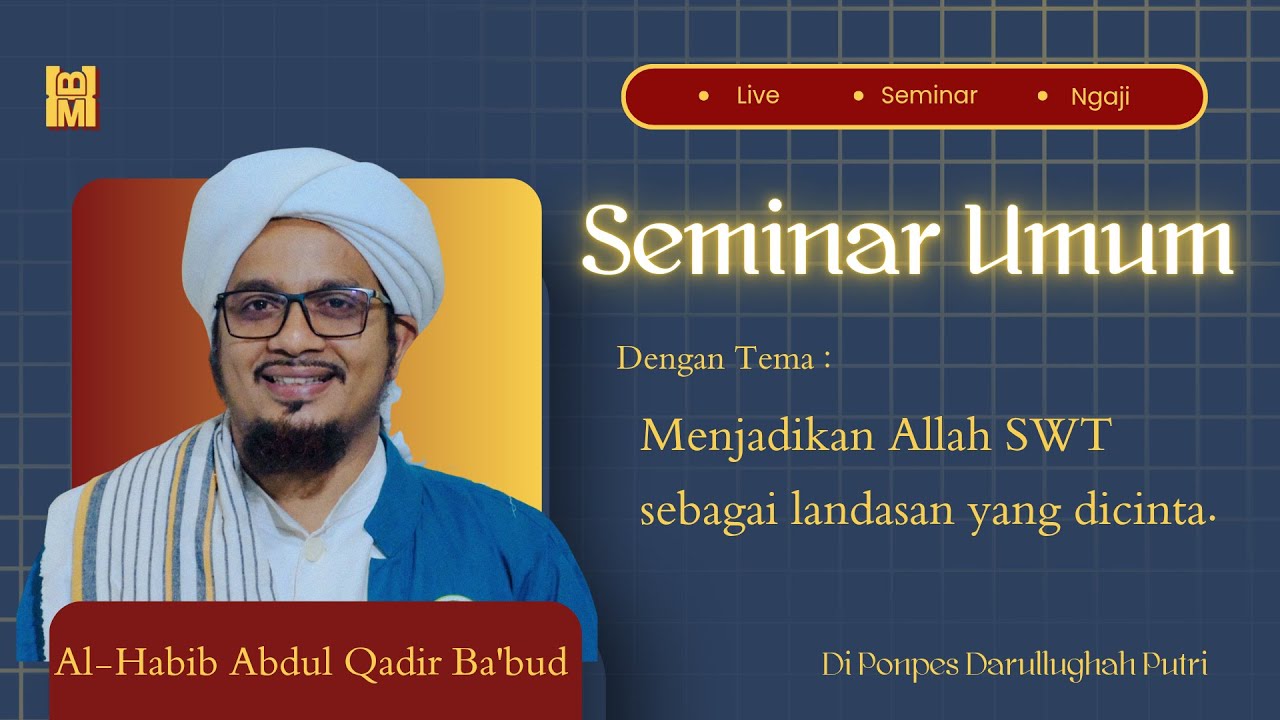 BM

• Live • Seminar • Ngaji

Seminar Umum

Dengan Tema :

Menjadikan Allah SWT sebagai landasan yang dicinta.

Al-Habib Abdul Qadir Ba'bud

Di Ponpes Darullughah Putri